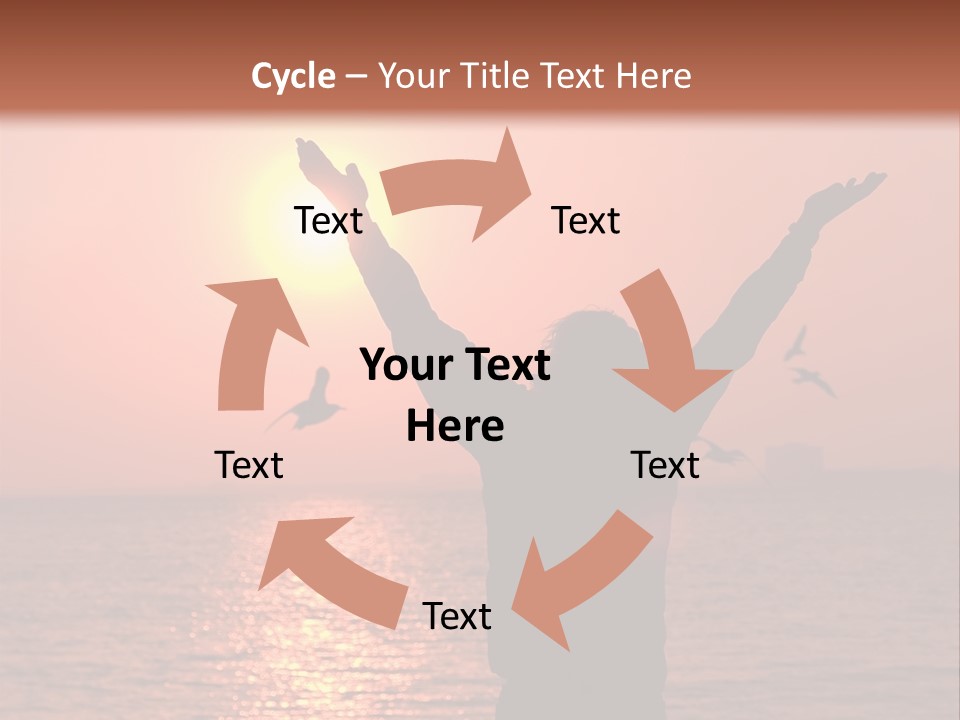 Cycle – Your Title Text Here

Text

Text

Your Text Here

Text

Text

Text